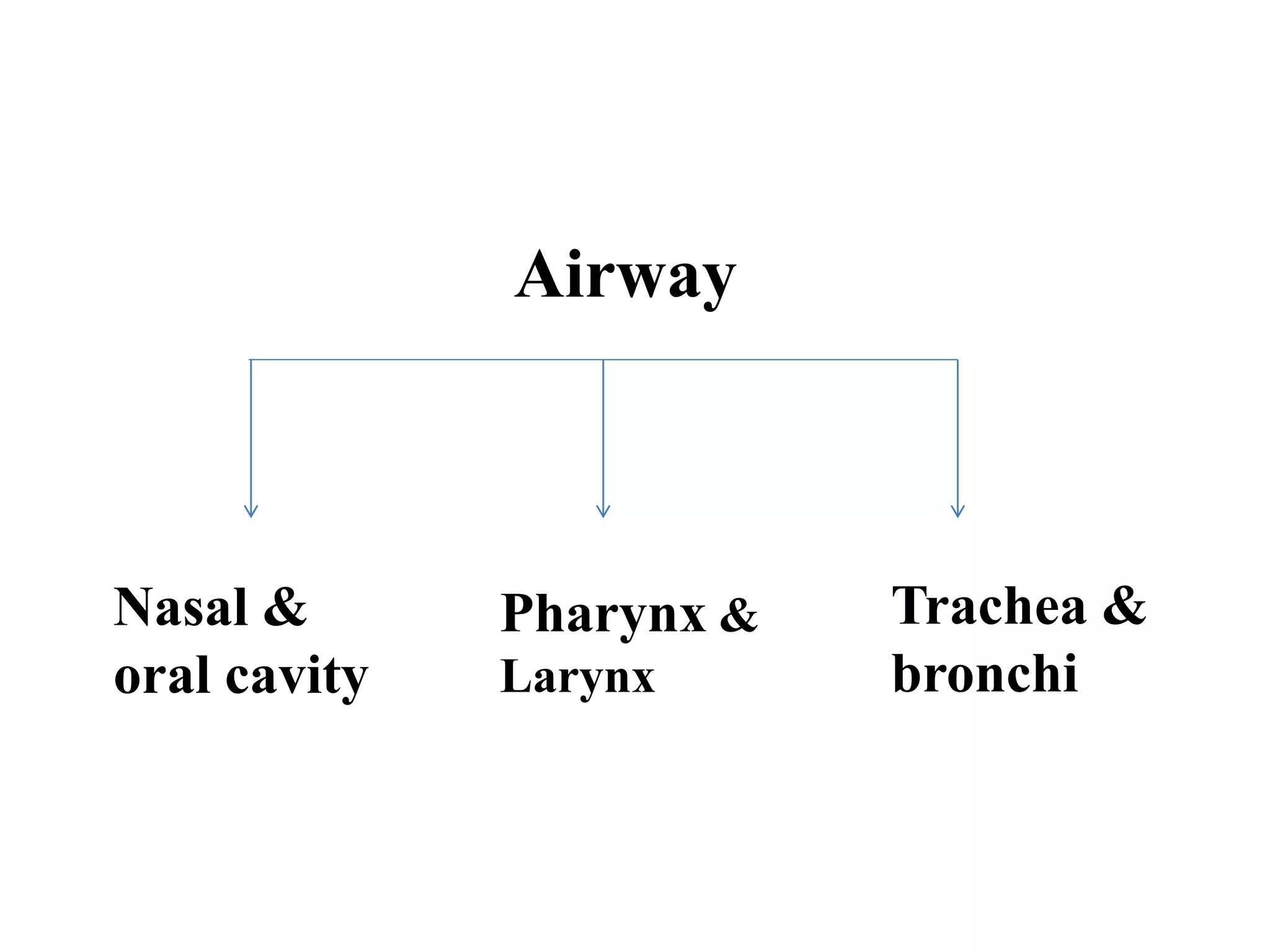 Airway

Nasal & oral cavity

Pharynx & Larynx

Trachea & bronchi